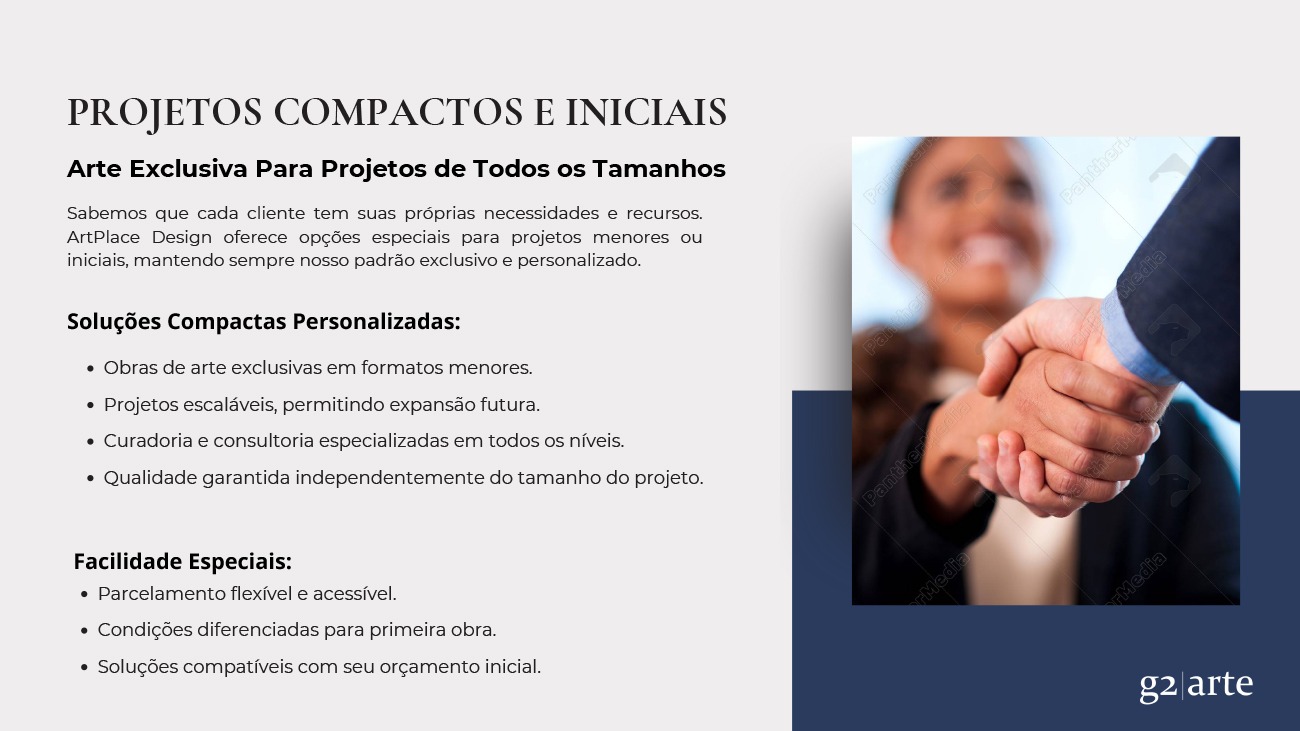 PROJETOS COMPACTOS E INICIAIS

Arte Exclusiva Para Projetos de Todos os Tamanhos

Sabemos que cada cliente tem suas próprias necessidades e recursos. ArtPlace Design oferece opções especiais para projetos menores ou iniciais, mantendo sempre nosso padrão exclusivo e personalizado.

Soluções Compactas Personalizadas:

- Obras de arte exclusivas em formatos menores.
- Projetos escaláveis, permitindo expansão futura.
- Curadoria e consultoria especializadas em todos os níveis.
- Qualidade garantida independentemente do tamanho do projeto.

Facilidade Especiais:

- Parcelamento flexível e acessível.
- Condições diferenciadas para primeira obra.
- Soluções compatíveis com seu orçamento inicial.

PantherMedia

g2|arte